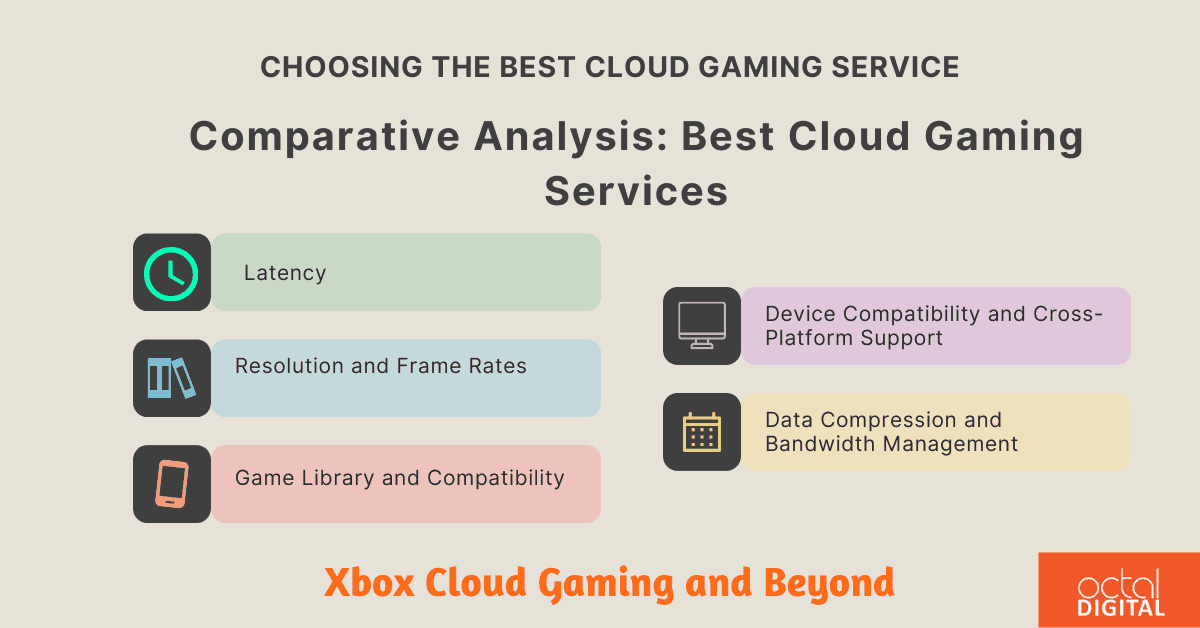 CHOOSING THE BEST CLOUD GAMING SERVICE

Comparative Analysis: Best Cloud Gaming Services

Latency

Resolution and Frame Rates

Game Library and Compatibility

Device Compatibility and Cross-Platform Support

Data Compression and Bandwidth Management

Xbox Cloud Gaming and Beyond

octal DIGITAL